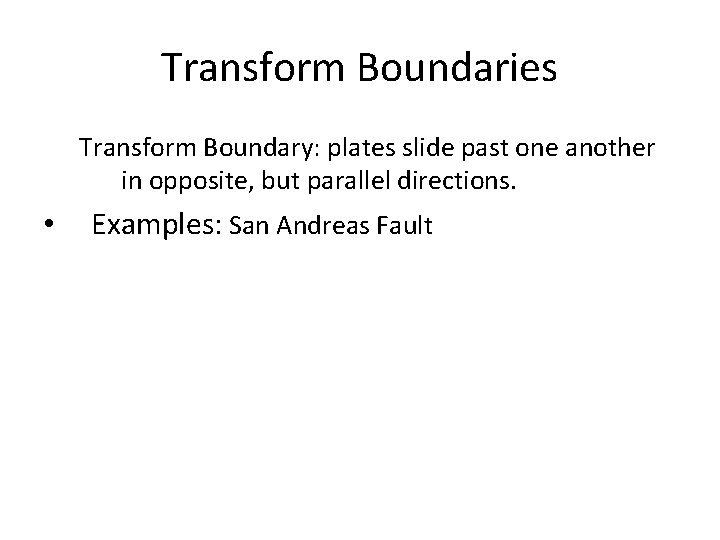 Transform Boundaries

Transform Boundary: plates slide past one another in opposite, but parallel directions.

• Examples: San Andreas Fault